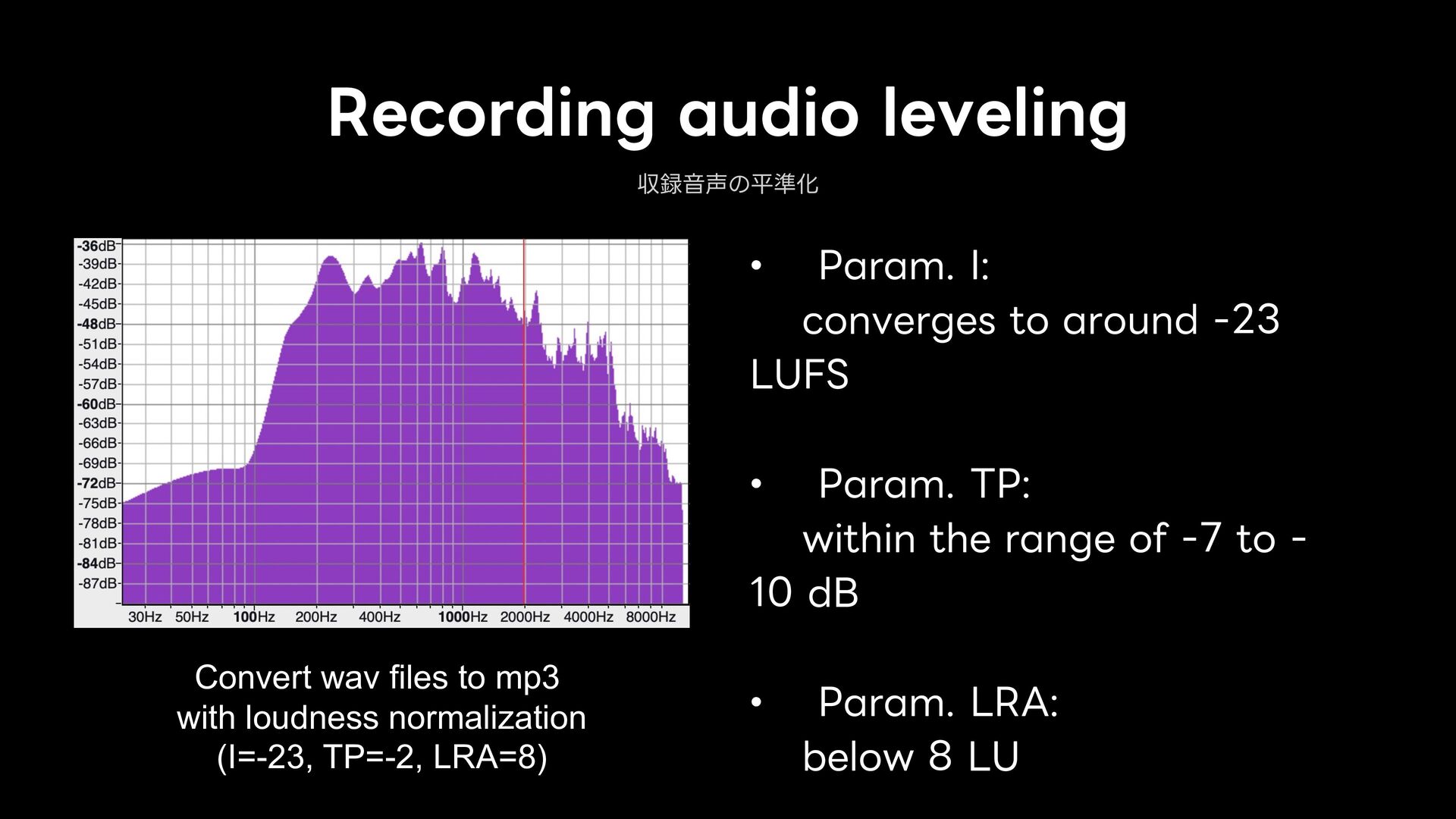 Recording audio leveling

収録音声の平準化

-36dB
-39dB
-42dB
-45dB
-48dB
-51dB
-54dB
-57dB
-60dB
-63dB
-66dB
-69dB
-72dB
-75dB
-78dB
-81dB
-84dB
-87dB

30Hz 50Hz 100Hz 200Hz 400Hz 1000Hz 2000Hz 4000Hz 8000Hz

Convert wav files to mp3 with loudness normalization (I=-23, TP=-2, LRA=8)

• Param. I:
converges to around -23 LUFS

• Param. TP:
within the range of -7 to -10 dB

• Param. LRA:
below 8 LU